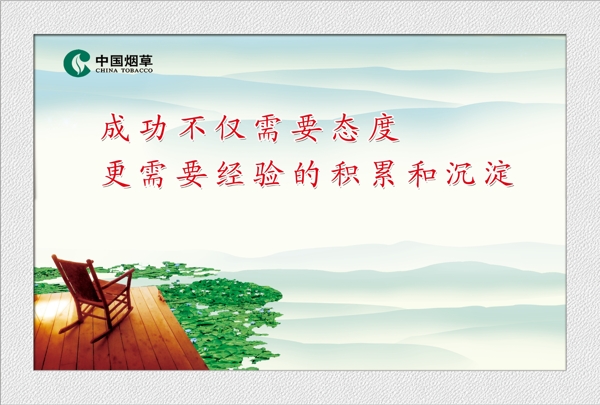 中国烟草
CHINA TOBACCO

成功不仅需要态度
更需要经验的积累和沉淀